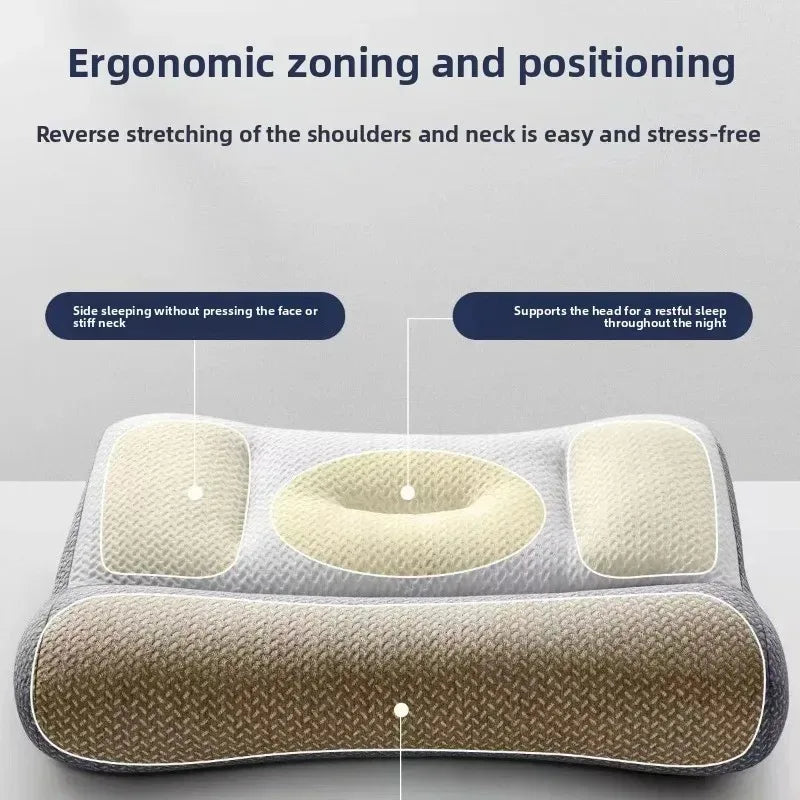 Ergonomic zoning and positioning

Reverse stretching of the shoulders and neck is easy and stress-free

Side sleeping without pressing the face or stiff neck

Supports the head for a restful sleep throughout the night